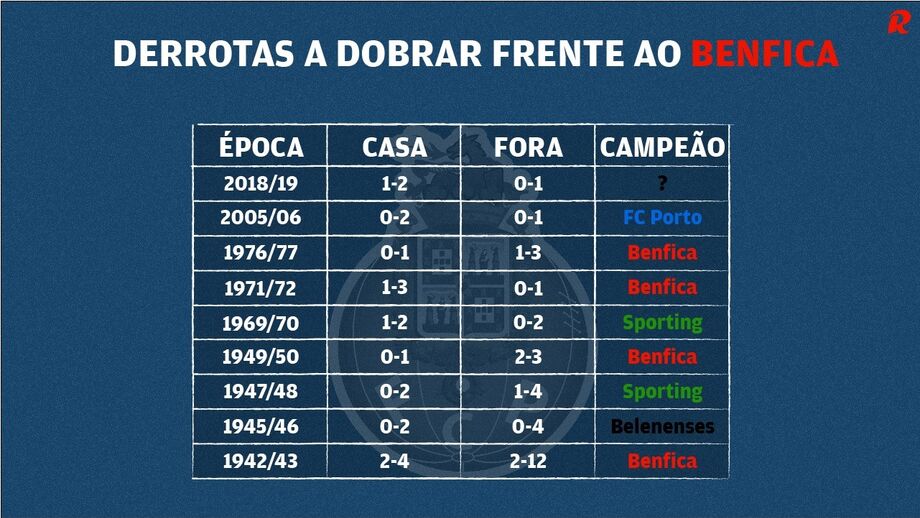 R

DERROTAS A DOBRAR FRENTE AO BENFICA

| ÉPOCA | CASA | FORA | CAMPEÃO |
|---|---|---|---|
| 2018/19 | 1-2 | 0-1 | ? |
| 2005/06 | 0-2 | 0-1 | FC Porto |
| 1976/77 | 0-1 | 1-3 | Benfica |
| 1971/72 | 1-3 | 0-1 | Benfica |
| 1969/70 | 1-2 | 0-2 | Sporting |
| 1949/50 | 0-1 | 2-3 | Benfica |
| 1947/48 | 0-2 | 1-4 | Sporting |
| 1945/46 | 0-2 | 0-4 | Belenenses |
| 1942/43 | 2-4 | 2-12 | Benfica |